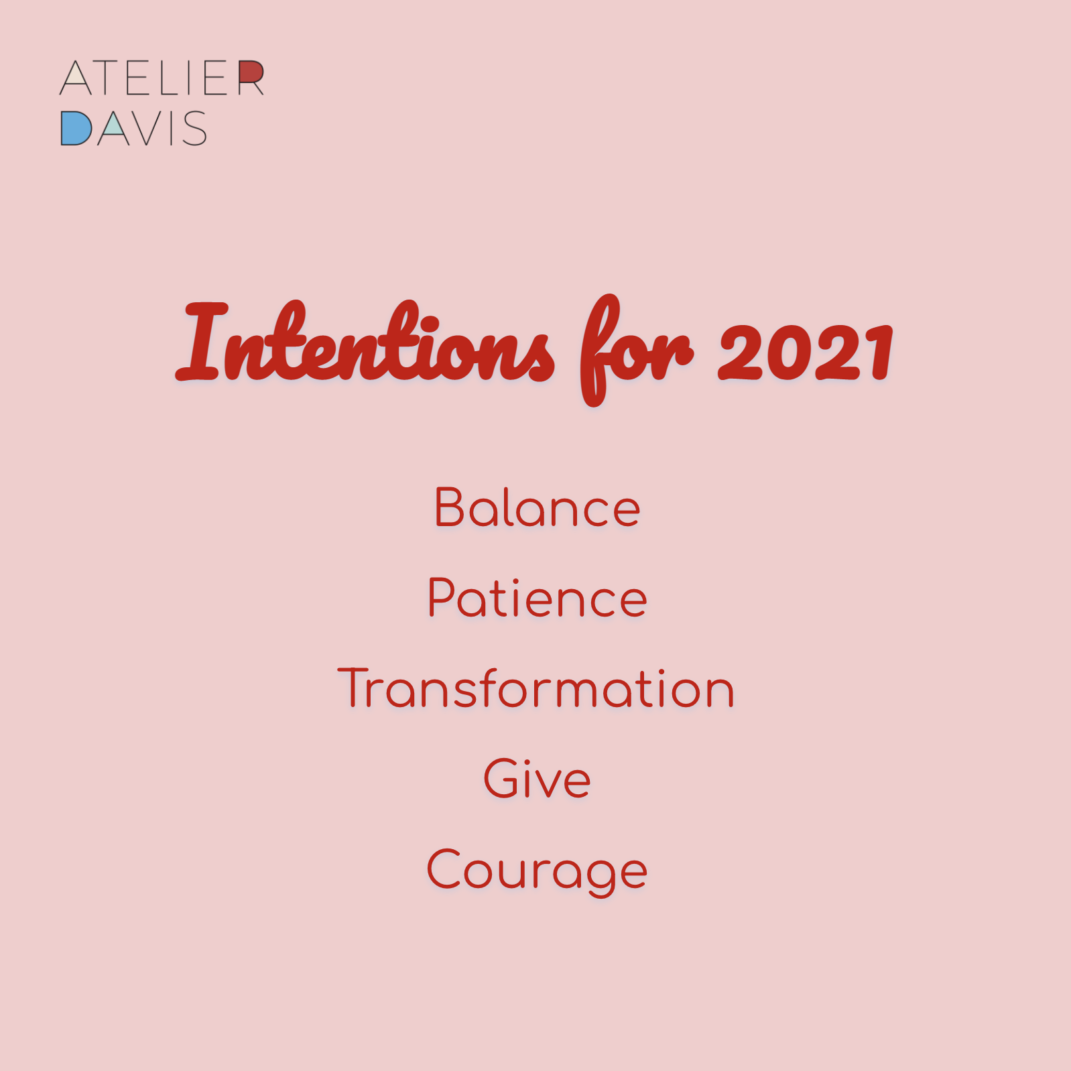 ATELIER
DAVIS

Intentions for 2021

Balance
Patience
Transformation
Give
Courage